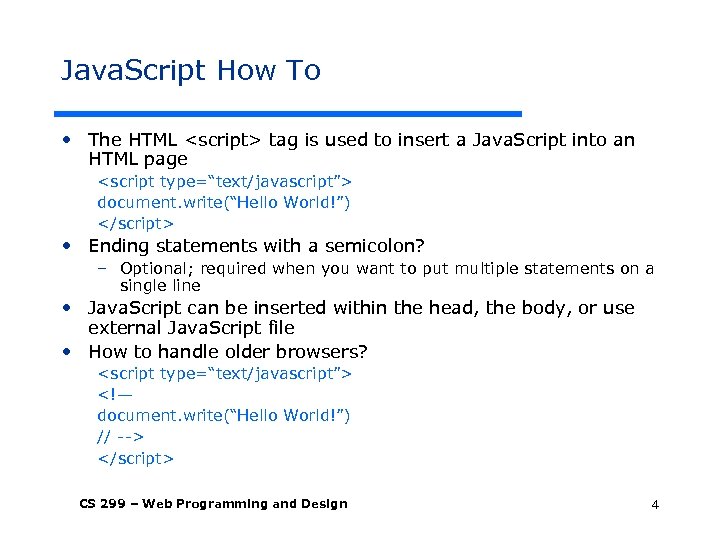 JavaScript How To

• The HTML <script> tag is used to insert a JavaScript into an HTML page

<script type="text/javascript">
document.write("Hello World!")
</script>

• Ending statements with a semicolon?
– Optional; required when you want to put multiple statements on a single line

• JavaScript can be inserted within the head, the body, or use external JavaScript file

• How to handle older browsers?

<script type="text/javascript">
<!—
document.write("Hello World!")
// -->
</script>

CS 299 – Web Programming and Design

4